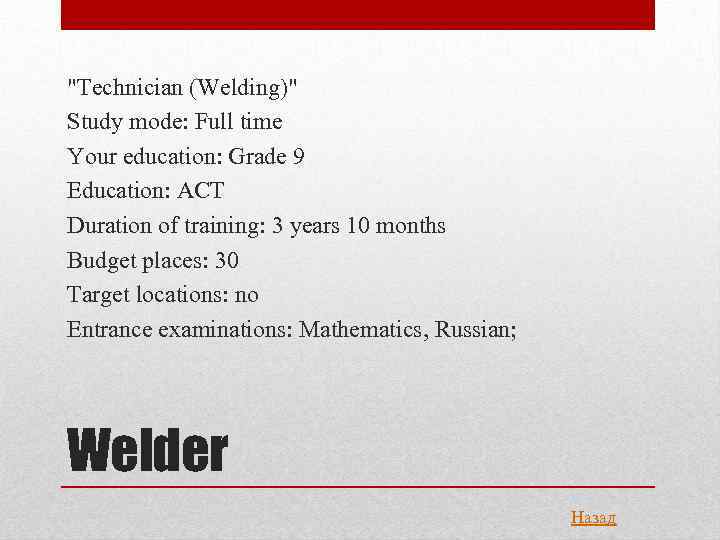 "Technician (Welding)"
Study mode: Full time
Your education: Grade 9
Education: ACT
Duration of training: 3 years 10 months
Budget places: 30
Target locations: no
Entrance examinations: Mathematics, Russian;

Welder

Назад